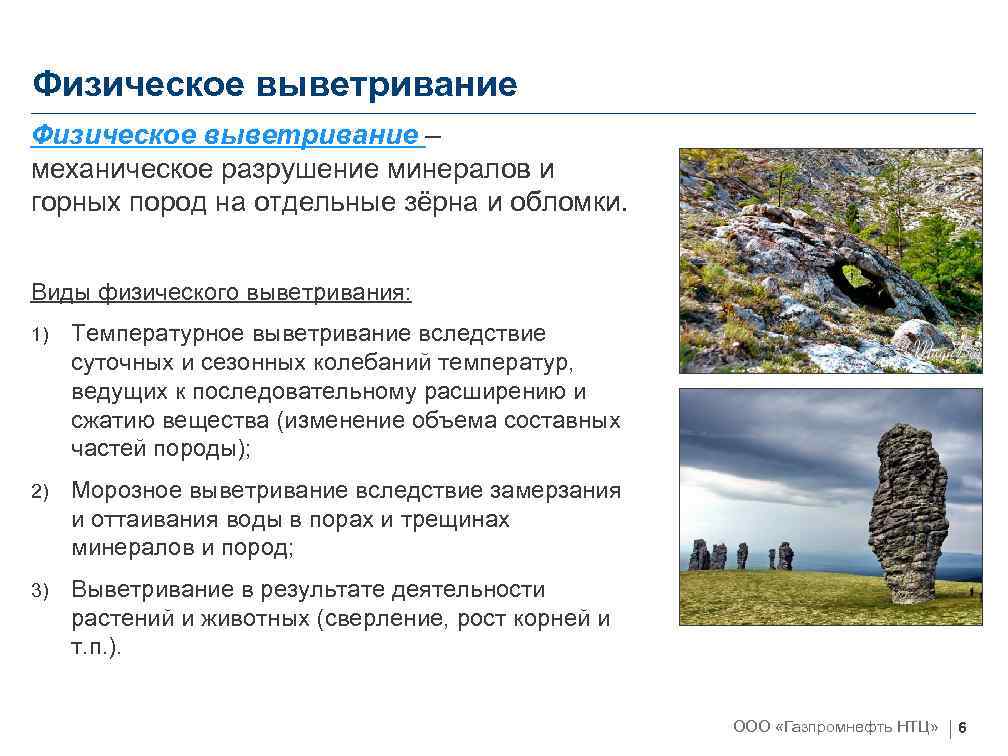 Физическое выветривание

Физическое выветривание – механическое разрушение минералов и горных пород на отдельные зёрна и обломки.

Виды физического выветривания:

1) Температурное выветривание вследствие суточных и сезонных колебаний температур, ведущих к последовательному расширению и сжатию вещества (изменение объема составных частей породы);

2) Морозное выветривание вследствие замерзания и оттаивания воды в порах и трещинах минералов и пород;

3) Выветривание в результате деятельности растений и животных (сверление, рост корней и т.п.).

ООО «Газпромнефть НТЦ» | 6